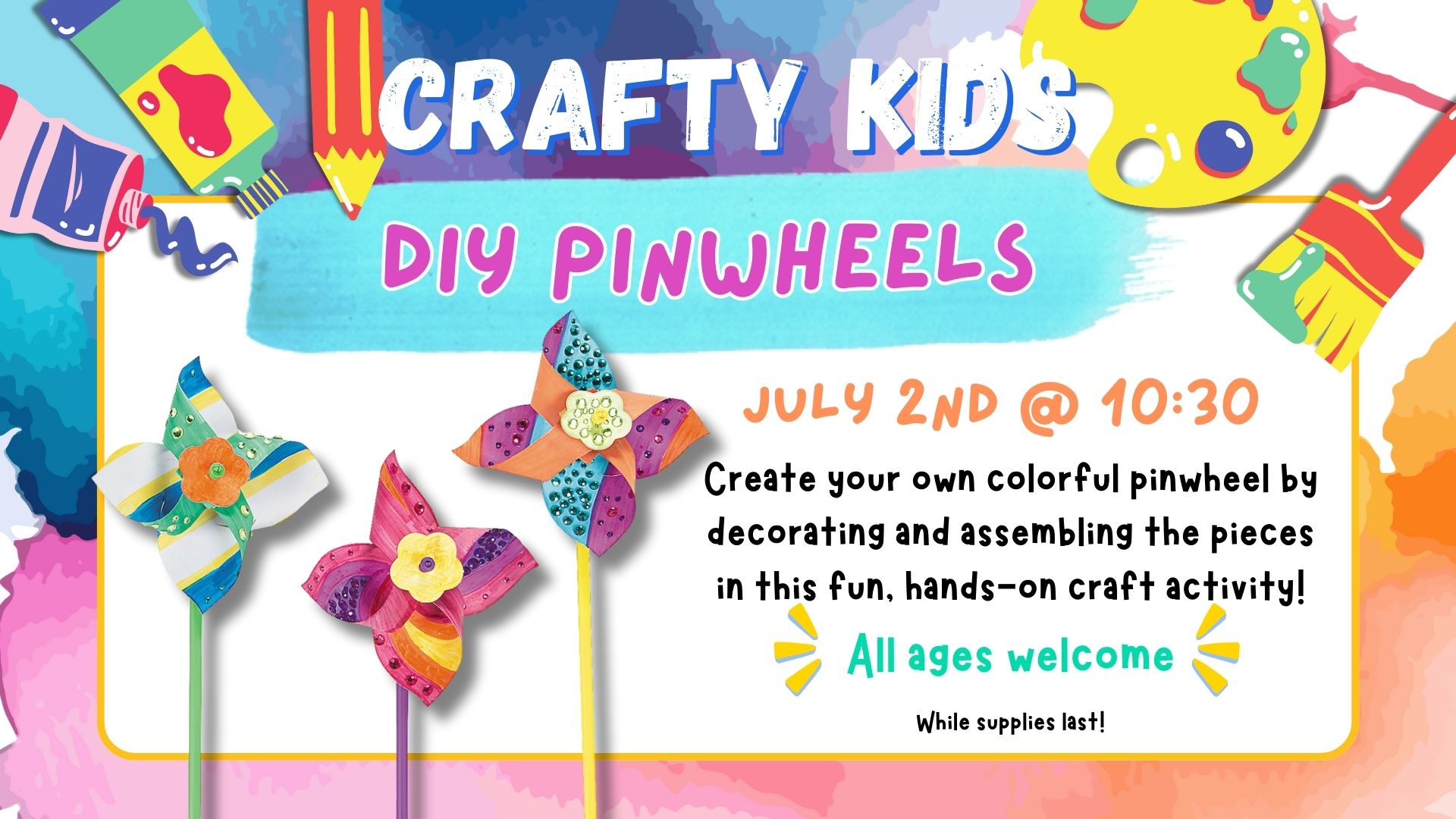 CRAFTY KIDS

DIY PINWHEELS

JULY 2ND @ 10:30

Create your own colorful pinwheel by decorating and assembling the pieces in this fun, hands-on craft activity!

All ages welcome

While supplies last!